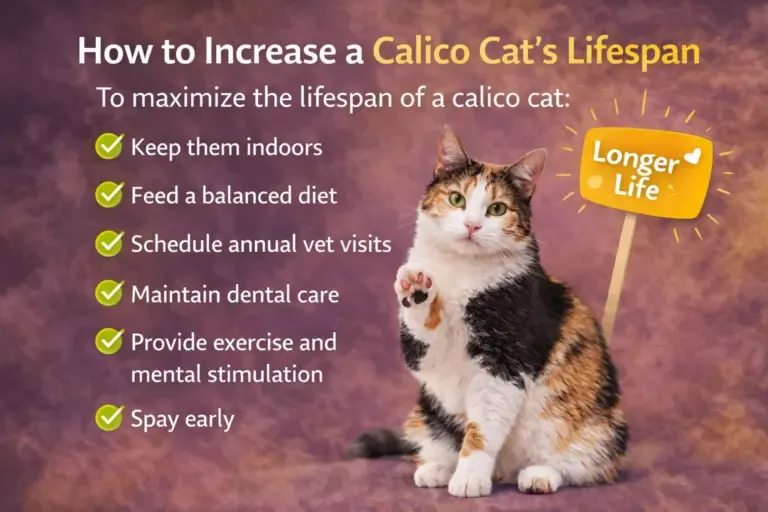 How to Increase a Calico Cat's Lifespan

To maximize the lifespan of a calico cat:

Keep them indoors

Feed a balanced diet

Schedule annual vet visits

Maintain dental care

Provide exercise and mental stimulation

Spay early

Longer Life